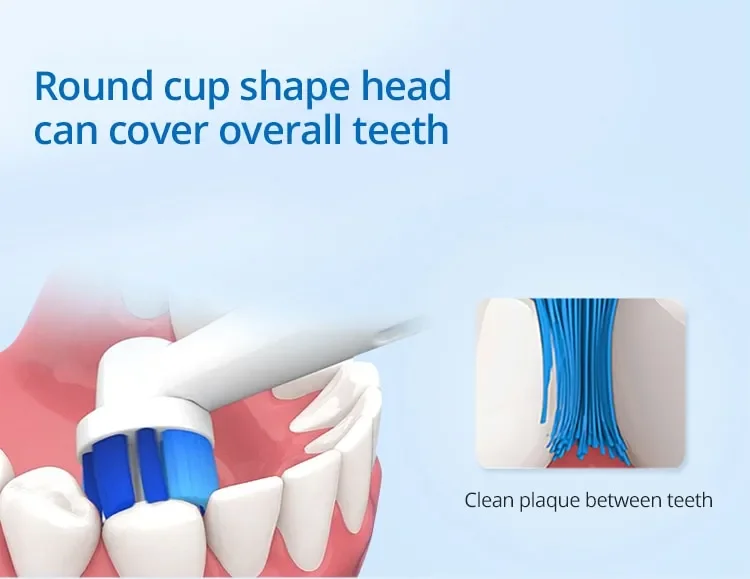 Round cup shape head can cover overall teeth

Clean plaque between teeth